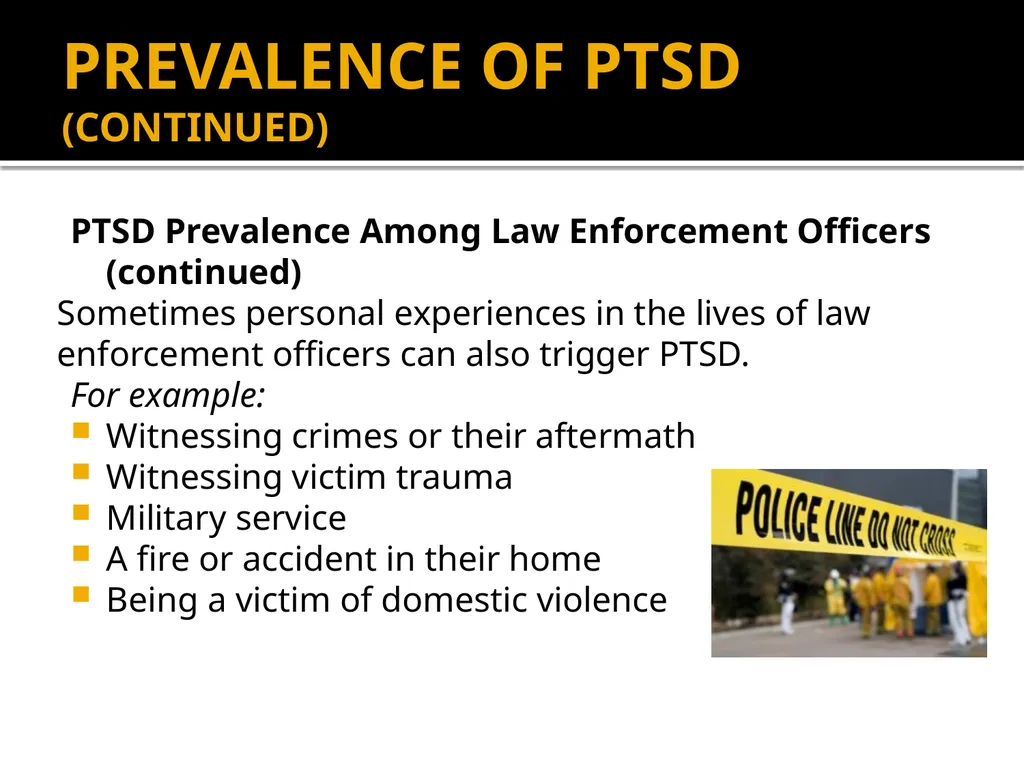 PREVALENCE OF PTSD
(CONTINUED)

PTSD Prevalence Among Law Enforcement Officers (continued)

Sometimes personal experiences in the lives of law enforcement officers can also trigger PTSD.

For example:

- Witnessing crimes or their aftermath
- Witnessing victim trauma
- Military service
- A fire or accident in their home
- Being a victim of domestic violence

POLICE LINE DO NOT CROSS